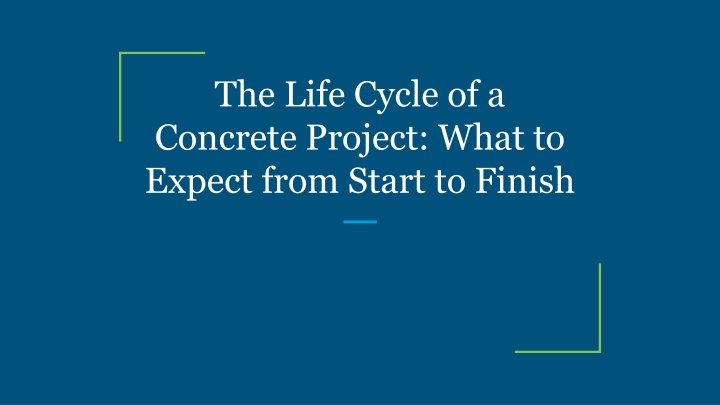 The Life Cycle of a Concrete Project: What to Expect from Start to Finish